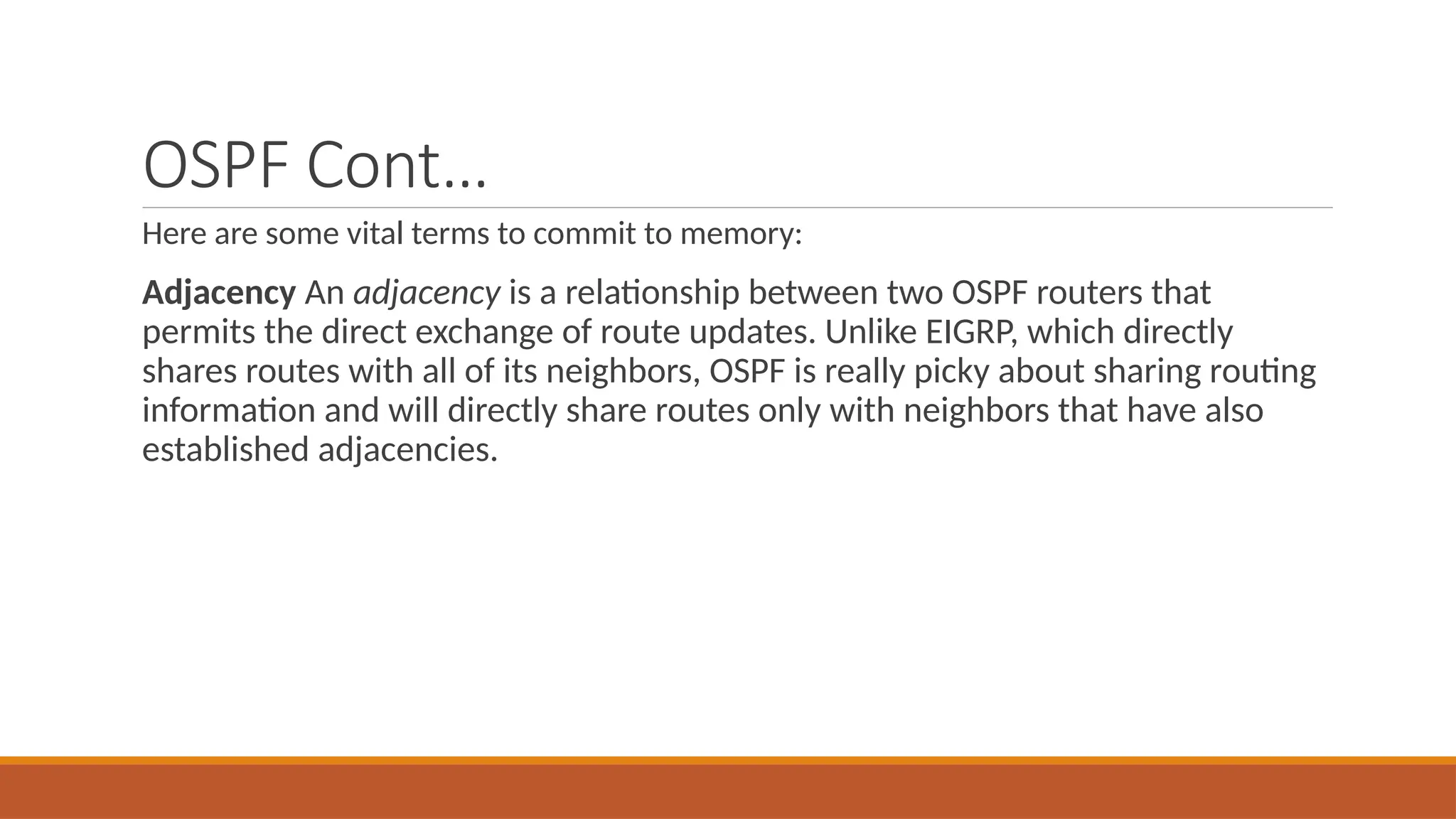 OSPF Cont…

Here are some vital terms to commit to memory:

Adjacency An adjacency is a relationship between two OSPF routers that permits the direct exchange of route updates. Unlike EIGRP, which directly shares routes with all of its neighbors, OSPF is really picky about sharing routing information and will directly share routes only with neighbors that have also established adjacencies.